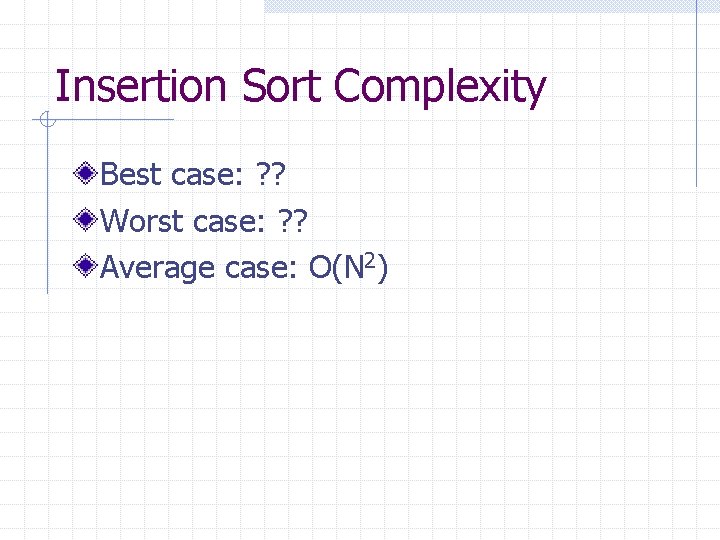 Insertion Sort Complexity

Best case: ??

Worst case: ??

Average case: $O(N^2)$